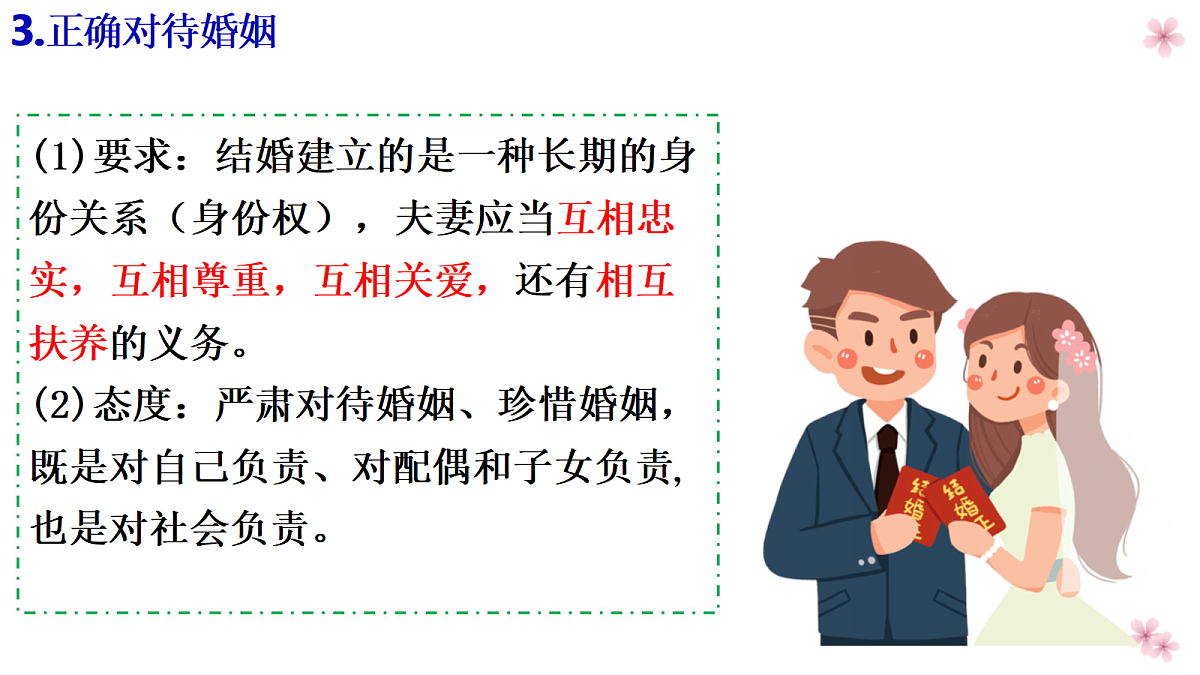 3.正确对待婚姻

(1)要求：结婚建立的是一种长期的身份关系（身份权），夫妻应当互相忠实，互相尊重，互相关爱，还有相互扶养的义务。
(2)态度：严肃对待婚姻、珍惜婚姻，既是对自己负责、对配偶和子女负责,也是对社会负责。

结婚证 结婚证